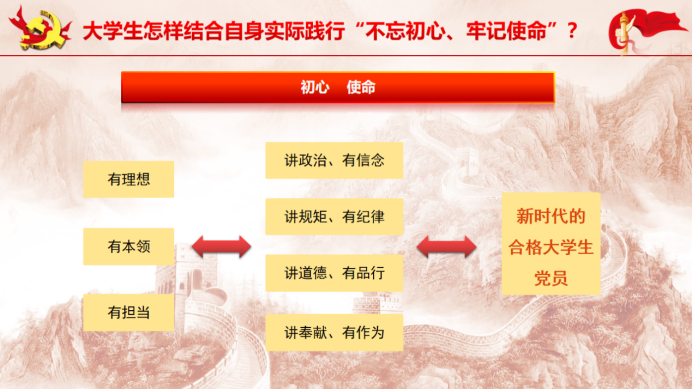 大学生怎样结合自身实际践行“不忘初心、牢记使命”？

初心　使命

有理想

有本领

有担当

讲政治、有信念

讲规矩、有纪律

讲道德、有品行

讲奉献、有作为

新时代的合格大学生党员